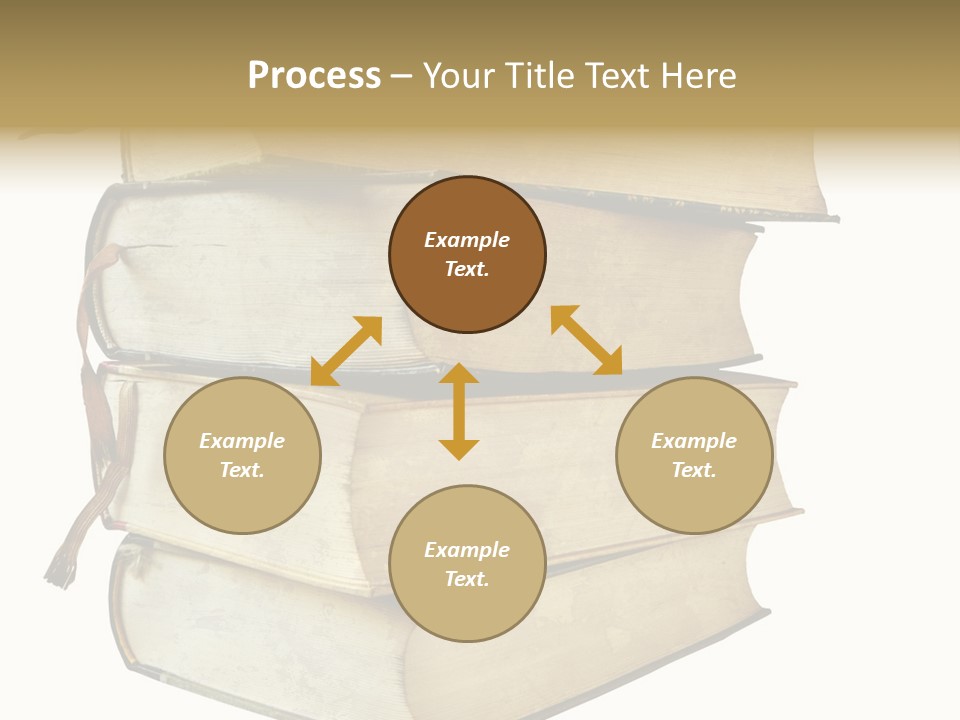 Process – Your Title Text Here

Example Text.

Example Text.

Example Text.

Example Text.